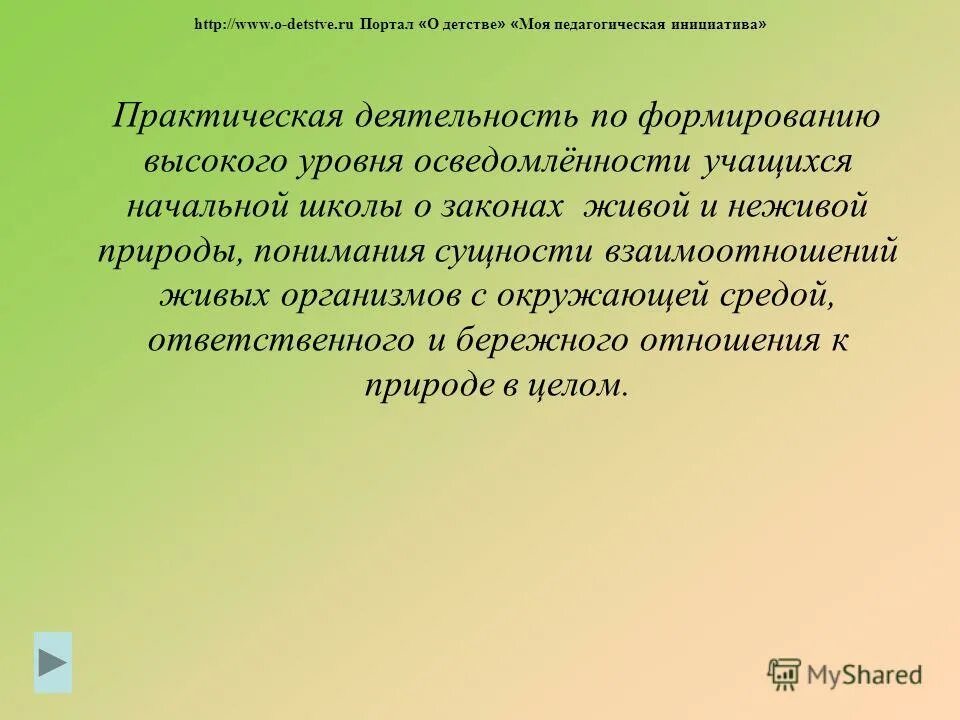 http://www.o-detstve.ru Портал «О детстве» «Моя педагогическая инициатива»

Практическая деятельность по формированию высокого уровня осведомлённости учащихся начальной школы о законах живой и неживой природы, понимания сущности взаимоотношений живых организмов с окружающей средой, ответственного и бережного отношения к природе в целом.

MyShared